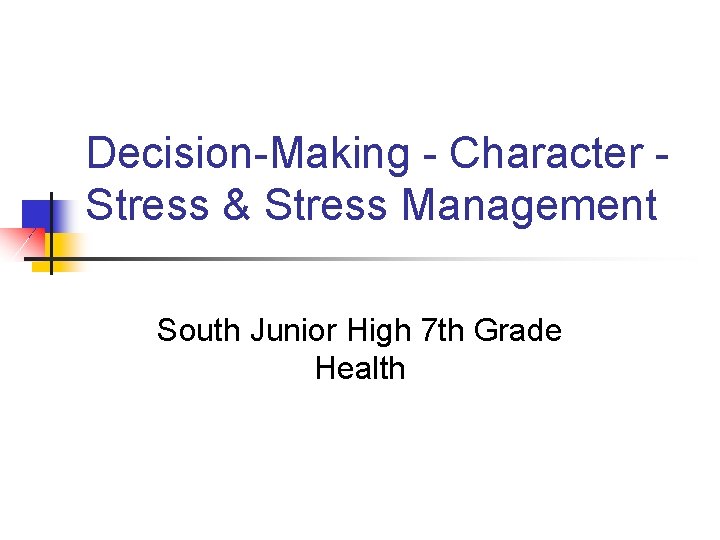 Decision-Making - Character - Stress & Stress Management

South Junior High 7th Grade Health